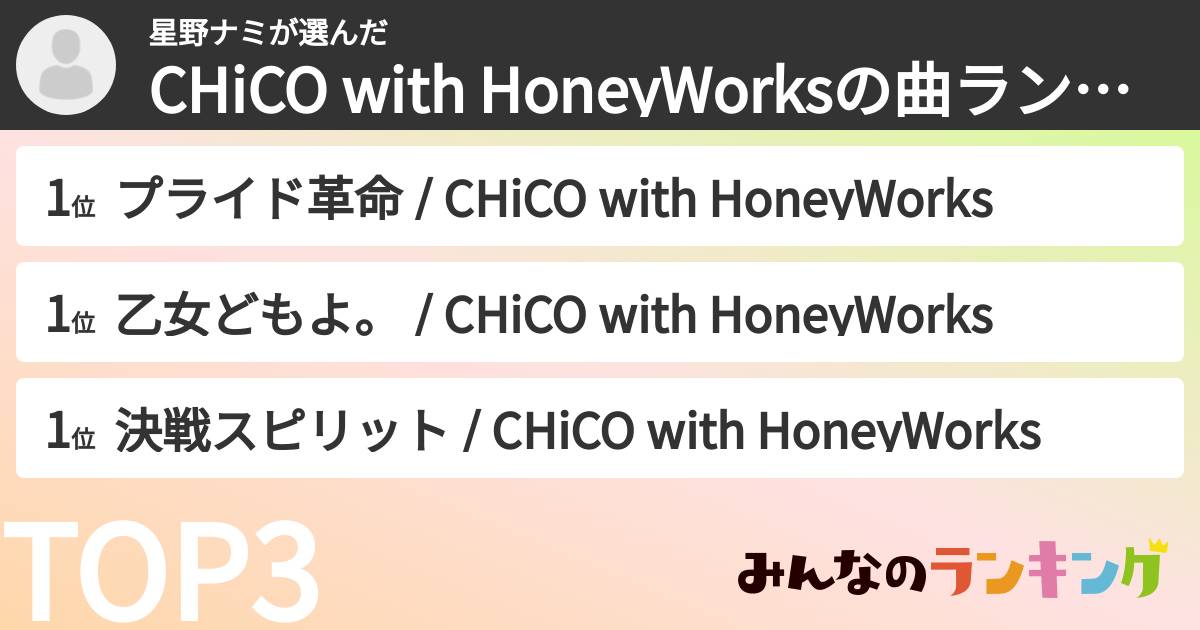 星野ナミが選んだ
CHiCO with HoneyWorksの曲ラン…

1位 プライド革命 / CHiCO with HoneyWorks

1位 乙女どもよ。 / CHiCO with HoneyWorks

1位 決戦スピリット / CHiCO with HoneyWorks

TOP3

みんなのランキング